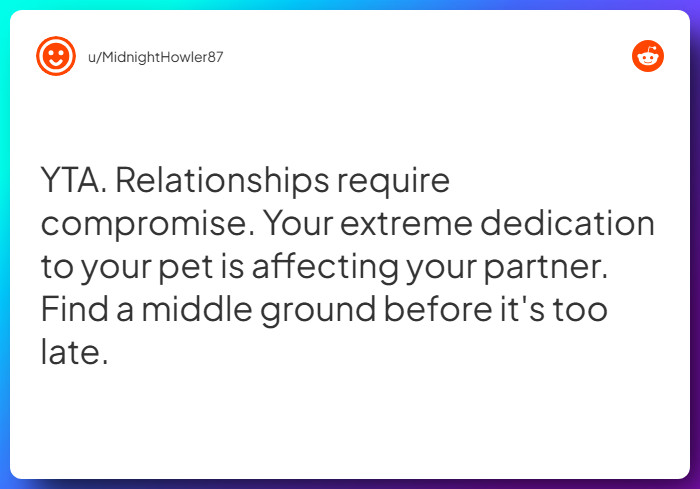 u/MidnightHowler87

YTA. Relationships require compromise. Your extreme dedication to your pet is affecting your partner. Find a middle ground before it's too late.